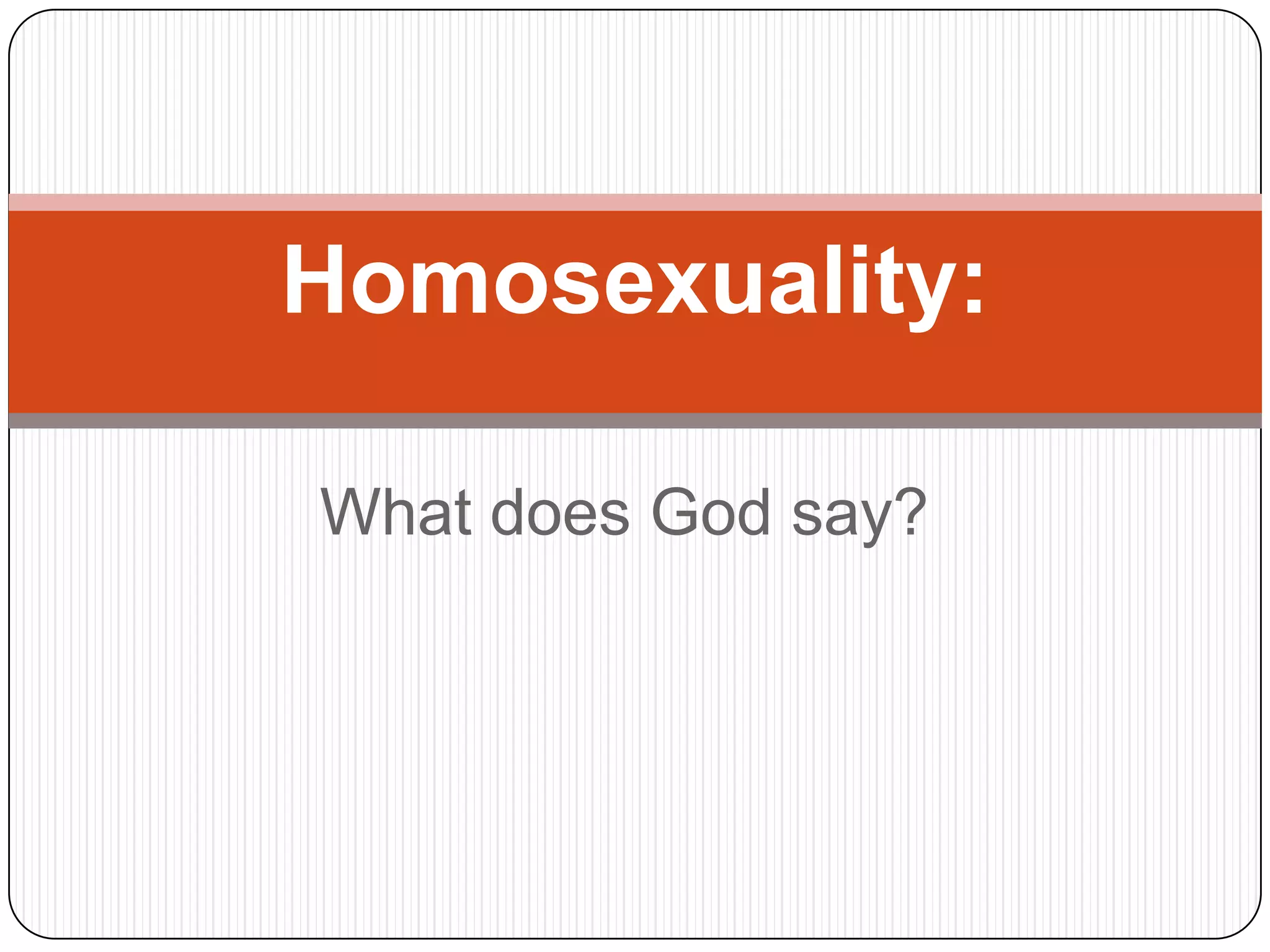 Homosexuality:

What does God say?